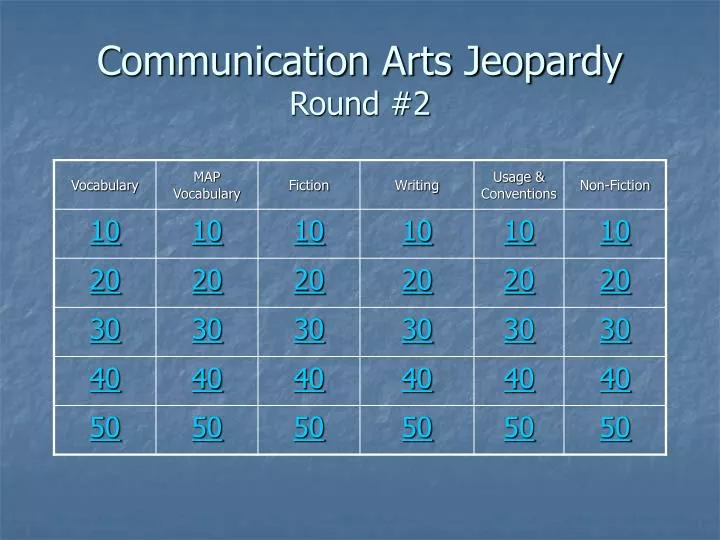 Communication Arts Jeopardy
Round #2

| Vocabulary | MAP Vocabulary | Fiction | Writing | Usage & Conventions | Non-Fiction |
|---|---|---|---|---|---|
| 10 | 10 | 10 | 10 | 10 | 10 |
| 20 | 20 | 20 | 20 | 20 | 20 |
| 30 | 30 | 30 | 30 | 30 | 30 |
| 40 | 40 | 40 | 40 | 40 | 40 |
| 50 | 50 | 50 | 50 | 50 | 50 |